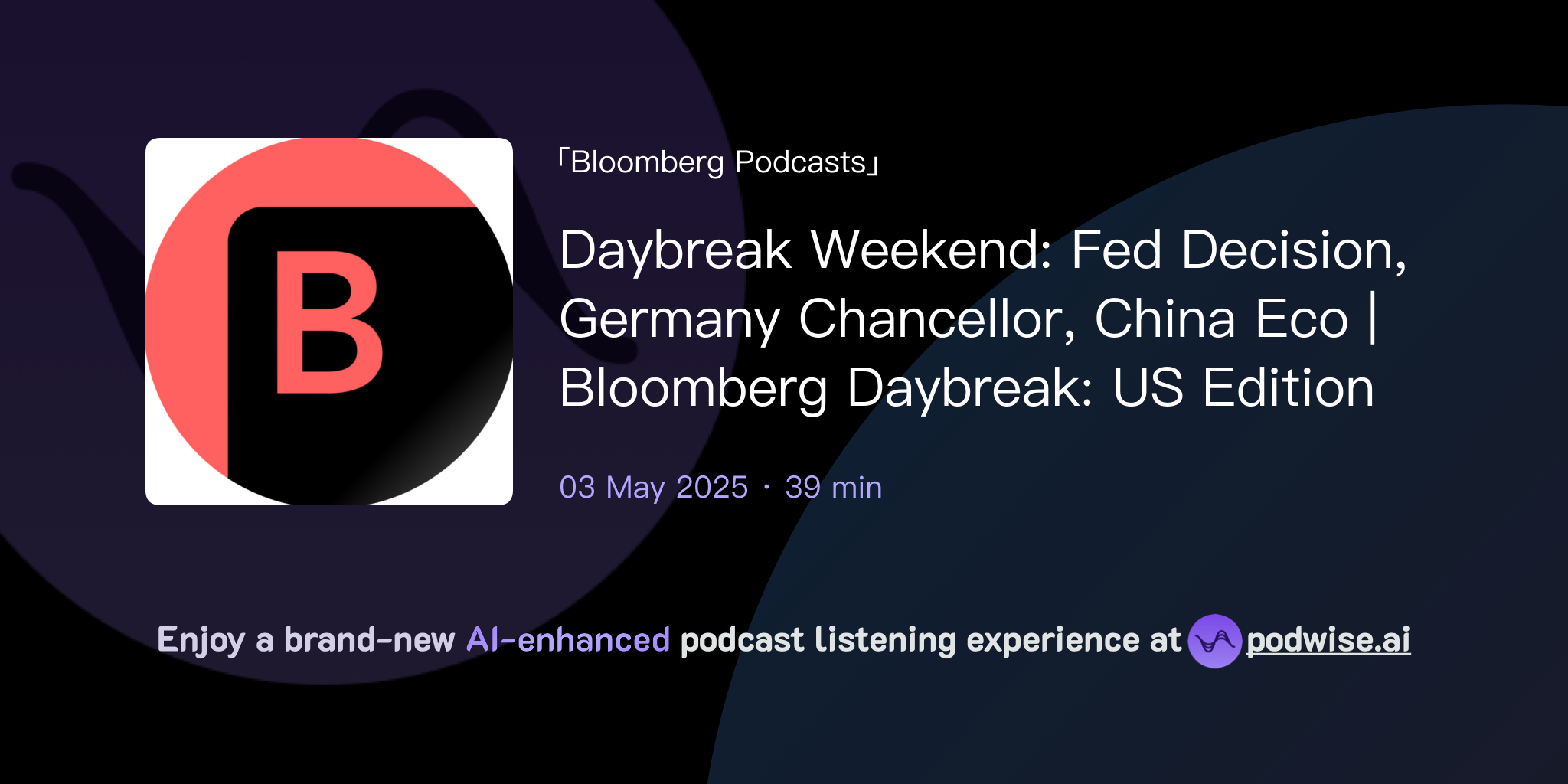 B

「Bloomberg Podcasts」

Daybreak Weekend: Fed Decision, Germany Chancellor, China Eco | Bloomberg Daybreak: US Edition

03 May 2025 · 39 min

Enjoy a brand-new AI-enhanced podcast listening experience at podwise.ai